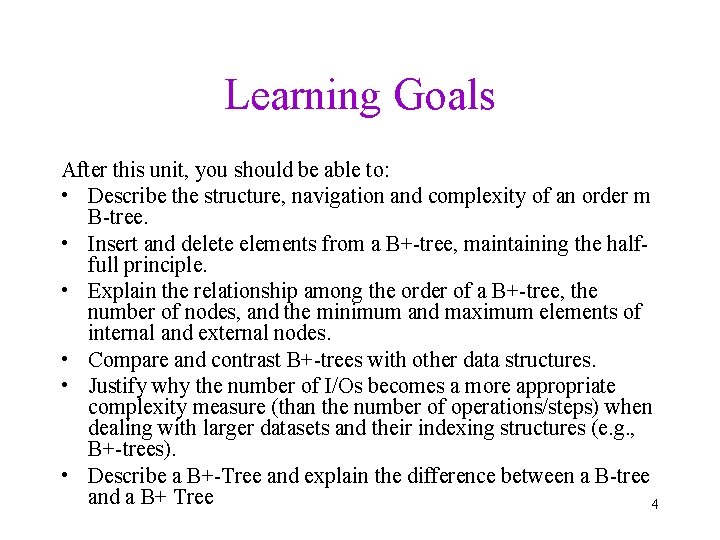 Learning Goals

After this unit, you should be able to:

• Describe the structure, navigation and complexity of an order m B-tree.
• Insert and delete elements from a B+-tree, maintaining the half-full principle.
• Explain the relationship among the order of a B+-tree, the number of nodes, and the minimum and maximum elements of internal and external nodes.
• Compare and contrast B+-trees with other data structures.
• Justify why the number of I/Os becomes a more appropriate complexity measure (than the number of operations/steps) when dealing with larger datasets and their indexing structures (e.g., B+-trees).
• Describe a B+-Tree and explain the difference between a B-tree and a B+ Tree

4